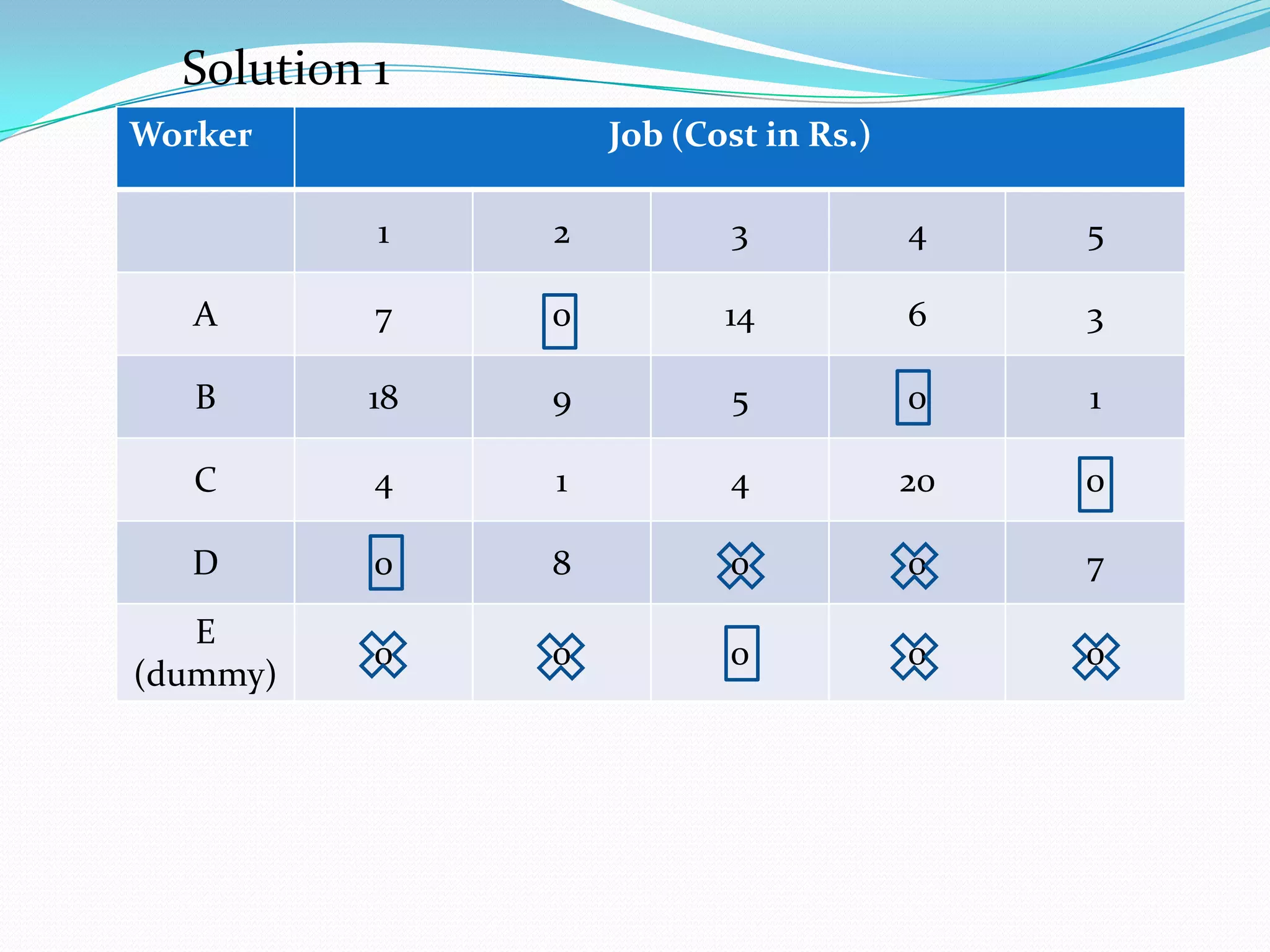 Solution 1

| Worker | Job (Cost in Rs.) | | | | |
|---|---|---|---|---|---|
| | 1 | 2 | 3 | 4 | 5 |
| A | 7 | 0 | 14 | 6 | 3 |
| B | 18 | 9 | 5 | 0 | 1 |
| C | 4 | 1 | 4 | 20 | 0 |
| D | 0 | 8 | 0 | 0 | 7 |
| E (dummy) | 0 | 0 | 0 | 0 | 0 |